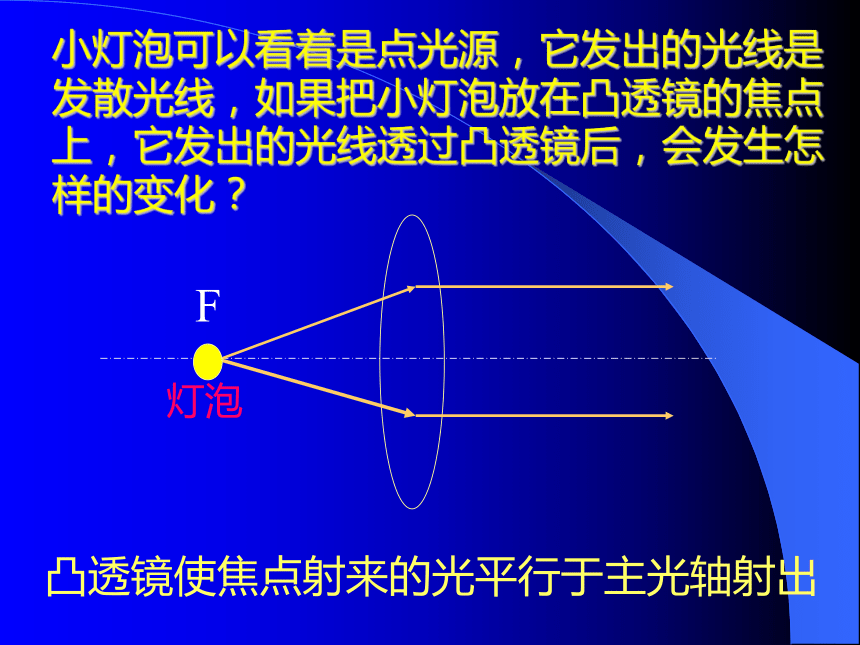 小灯泡可以看着是点光源，它发出的光线是发散光线，如果把小灯泡放在凸透镜的焦点上，它发出的光线透过凸透镜后，会发生怎样的变化？

F

灯泡

凸透镜使焦点射来的光平行于主光轴射出